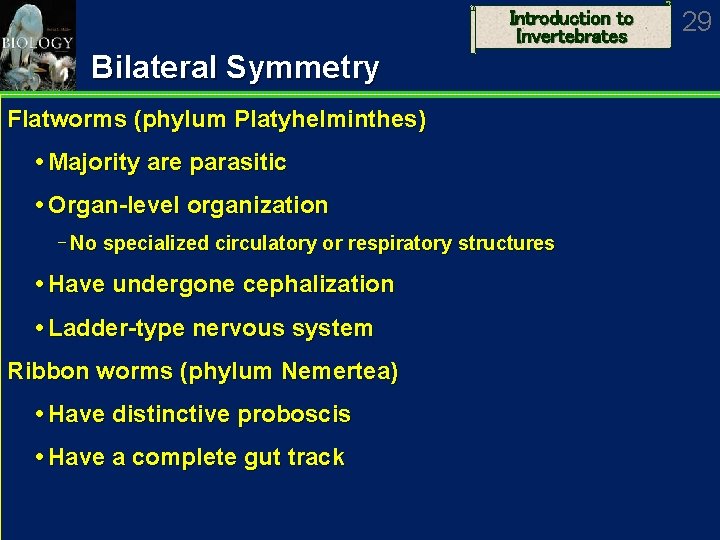 BIOLOGY

Introduction to Invertebrates

29

Bilateral Symmetry

Flatworms (phylum Platyhelminthes)

• Majority are parasitic

• Organ-level organization

– No specialized circulatory or respiratory structures

• Have undergone cephalization

• Ladder-type nervous system

Ribbon worms (phylum Nemertea)

• Have distinctive proboscis

• Have a complete gut track